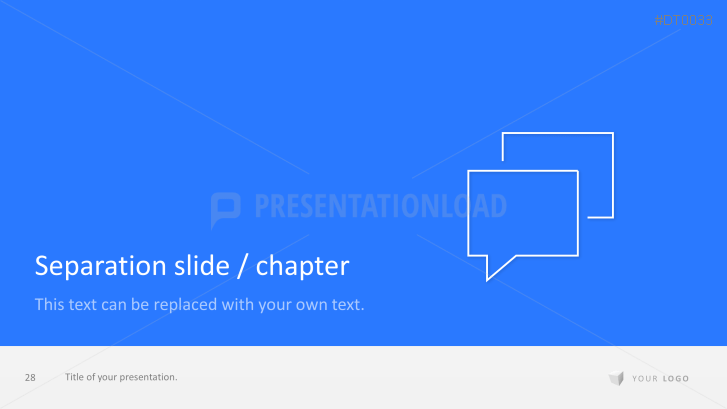 #DT0033

PRESENTATIONLOAD

Separation slide / chapter

This text can be replaced with your own text.

28 Title of your presentation.

YOUR LOGO